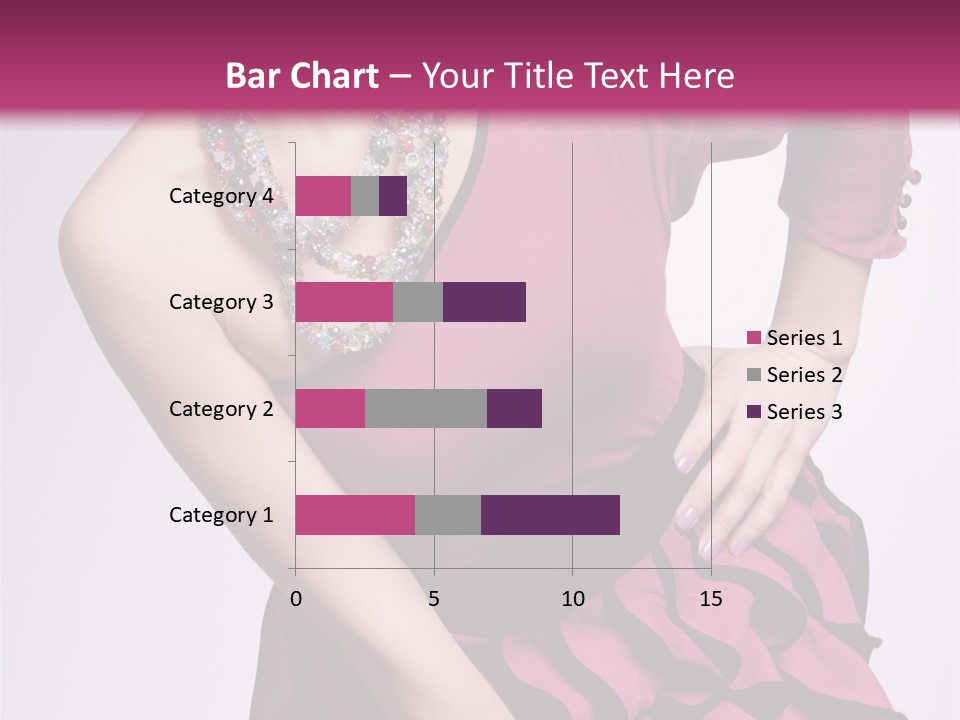 Bar Chart – Your Title Text Here

Category 4
Category 3
Category 2
Category 1

0
5
10
15

Series 1
Series 2
Series 3